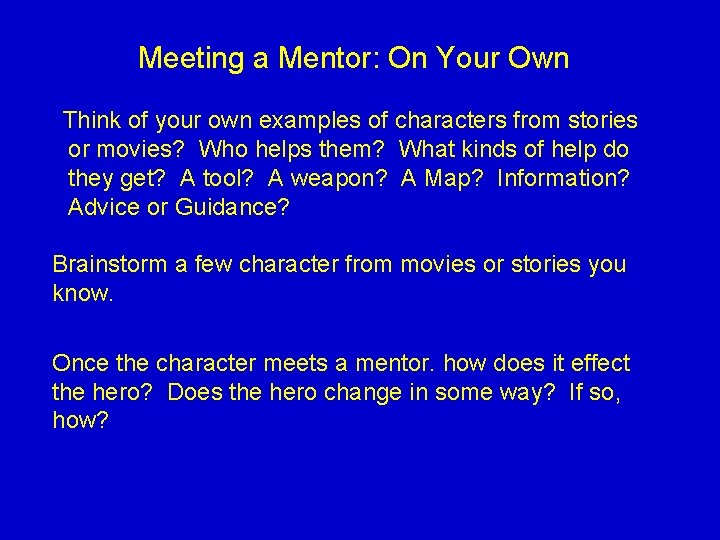 Meeting a Mentor: On Your Own

Think of your own examples of characters from stories or movies? Who helps them? What kinds of help do they get? A tool? A weapon? A Map? Information? Advice or Guidance?

Brainstorm a few character from movies or stories you know.

Once the character meets a mentor. how does it effect the hero? Does the hero change in some way? If so, how?